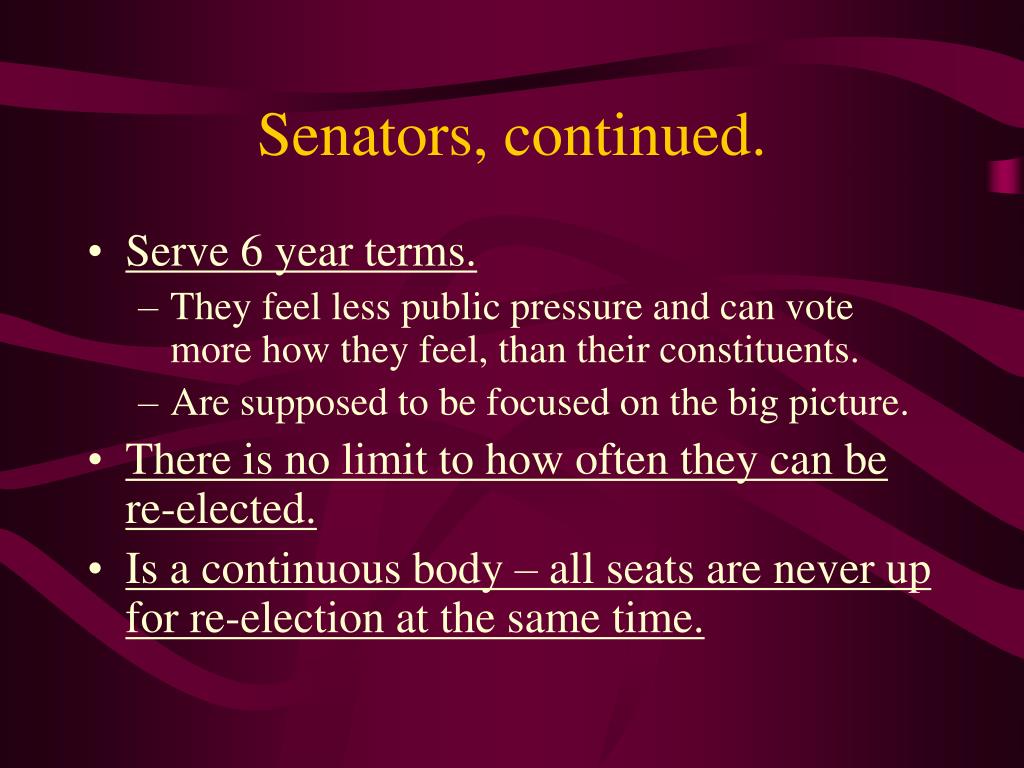 Senators, continued.

• Serve 6 year terms.
– They feel less public pressure and can vote more how they feel, than their constituents.
– Are supposed to be focused on the big picture.
• There is no limit to how often they can be re-elected.
• Is a continuous body – all seats are never up for re-election at the same time.